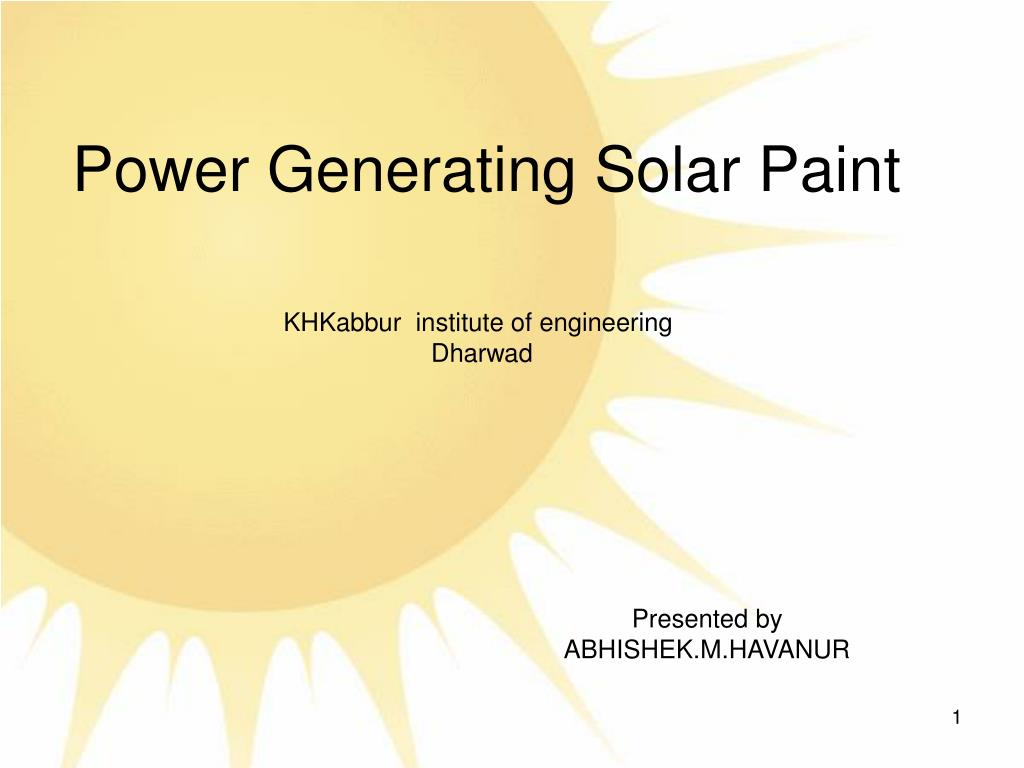 Power Generating Solar Paint

KHKabbur institute of engineering
Dharwad

Presented by
ABHISHEK.M.HAVANUR

1